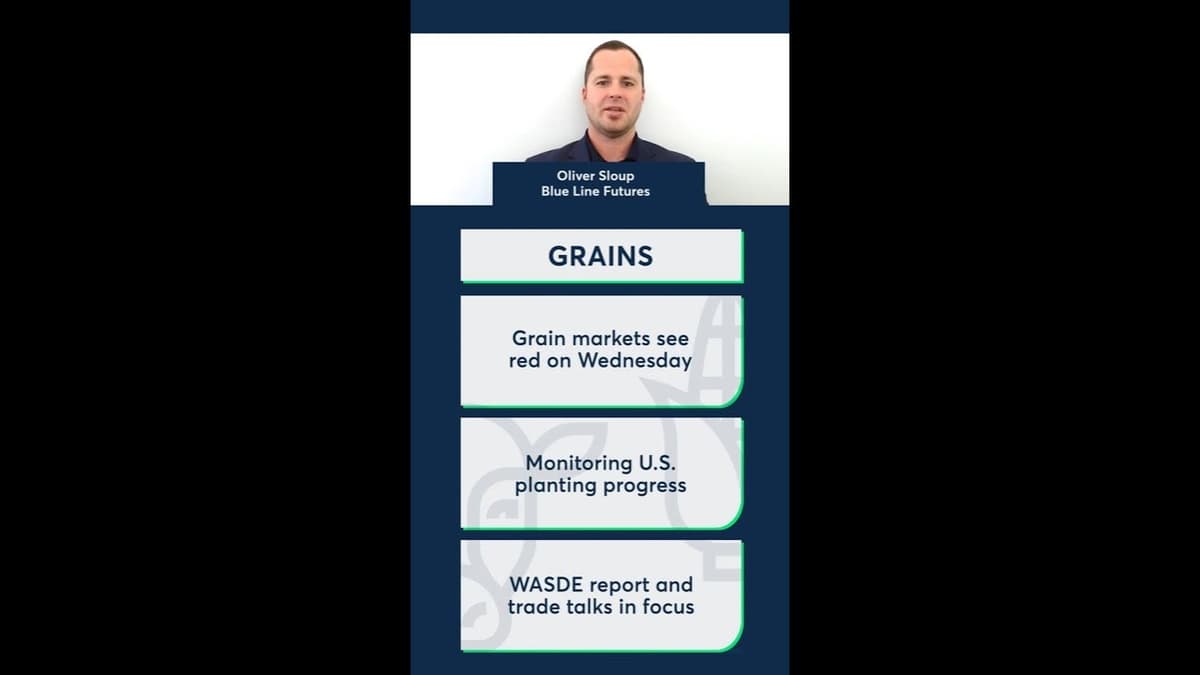 Oliver Sloup
Blue Line Futures

GRAINS

Grain markets see red on Wednesday

Monitoring U.S. planting progress

WASDE report and trade talks in focus